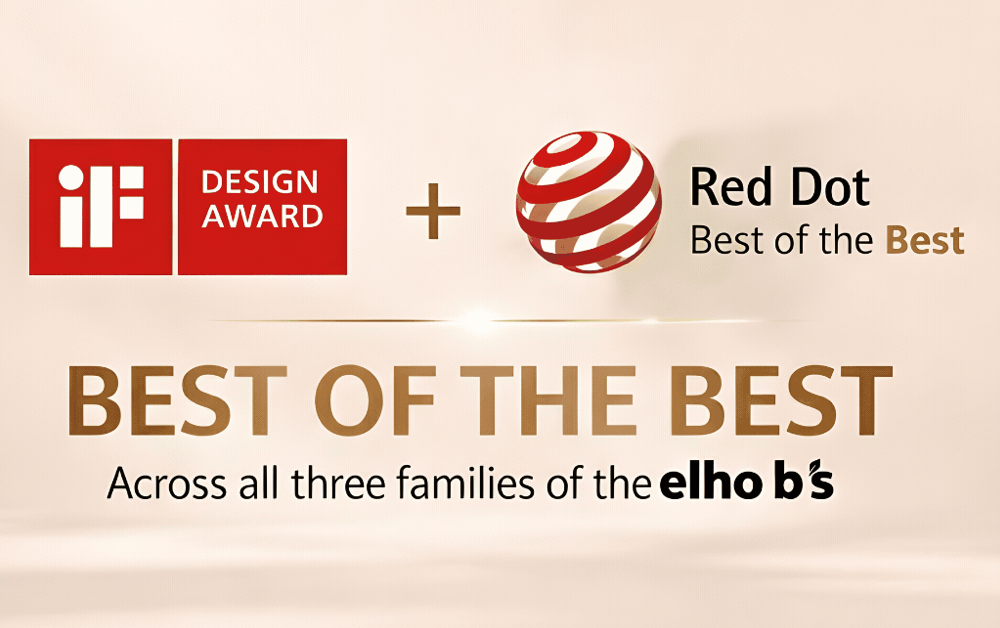 iF DESIGN AWARD + Red Dot Best of the Best

BEST OF THE BEST

Across all three families of the elho b's